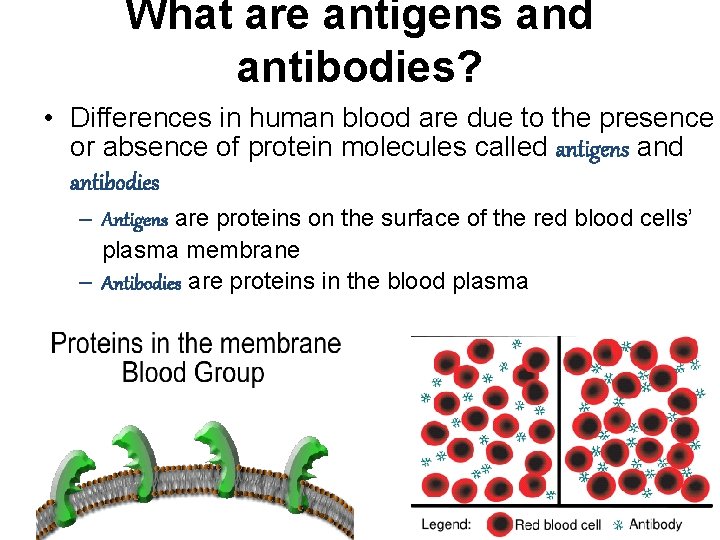 What are antigens and antibodies?

• Differences in human blood are due to the presence or absence of protein molecules called antigens and antibodies

– Antigens are proteins on the surface of the red blood cells' plasma membrane

– Antibodies are proteins in the blood plasma

Proteins in the membrane
Blood Group

Legend: Red blood cell Antibody